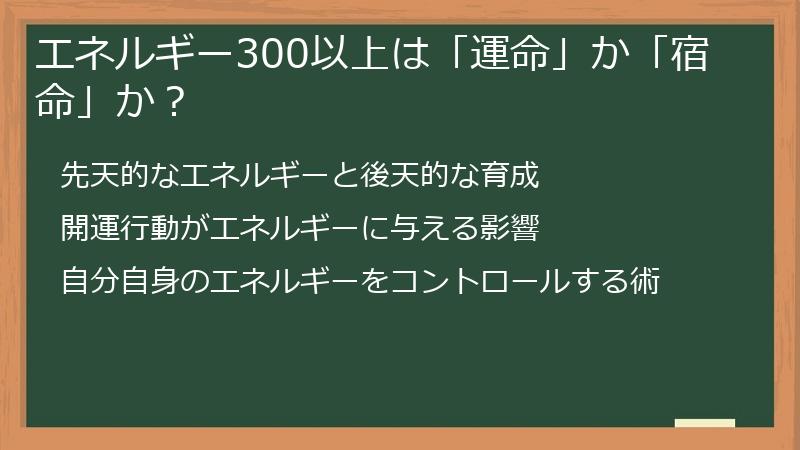 エネルギー300以上は「運命」か「宿命」か？

先天的なエネルギーと後天的な育成

開運行動がエネルギーに与える影響

自分自身のエネルギーをコントロールする術